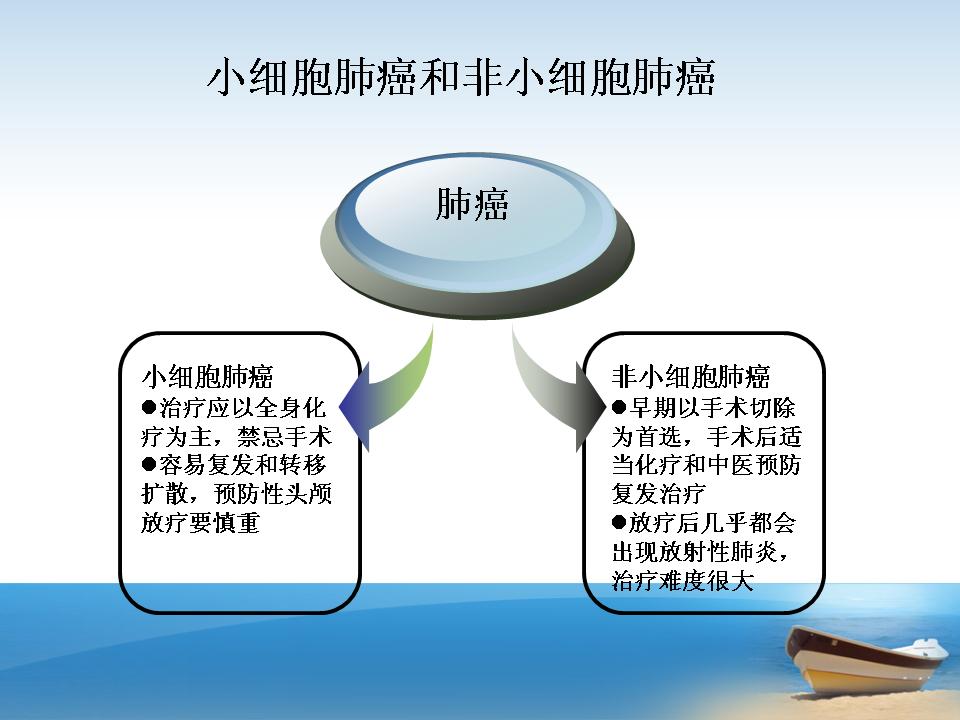 小细胞肺癌和非小细胞肺癌

肺癌

小细胞肺癌
●治疗应以全身化疗为主，禁忌手术
●容易复发和转移扩散，预防性头颅放疗要慎重

非小细胞肺癌
●早期以手术切除为首选，手术后适当化疗和中医预防复发治疗
●放疗后几乎都会出现放射性肺炎，治疗难度很大